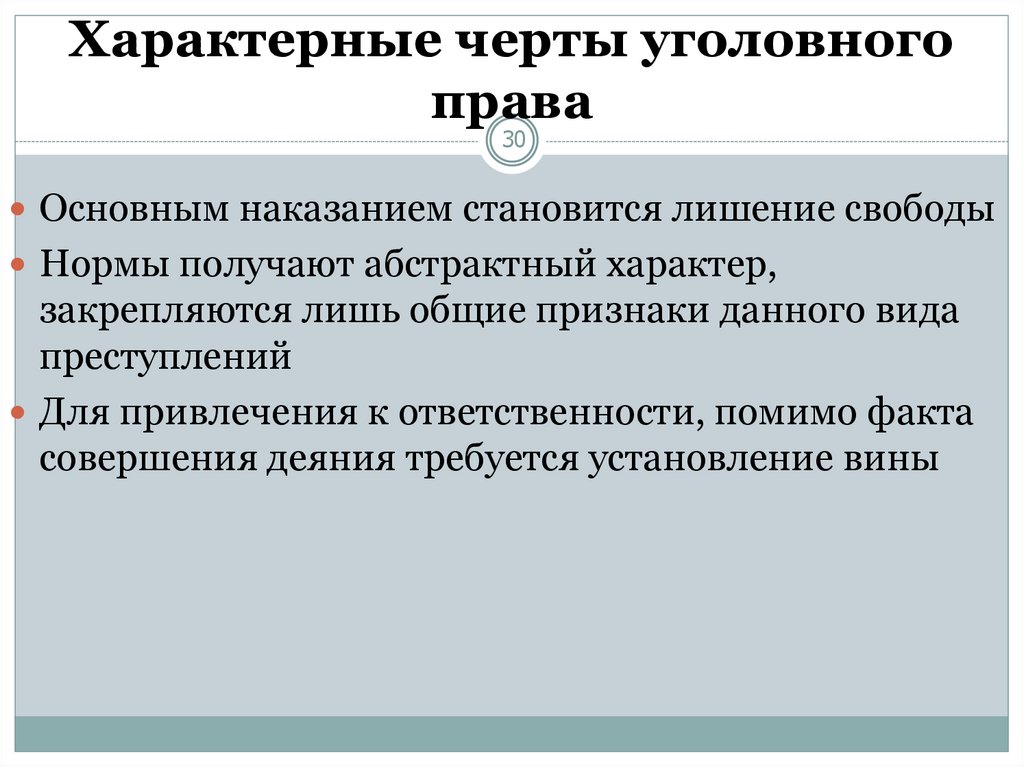 Характерные черты уголовного права

30

Основным наказанием становится лишение свободы

Нормы получают абстрактный характер, закрепляются лишь общие признаки данного вида преступлений

Для привлечения к ответственности, помимо факта совершения деяния требуется установление вины